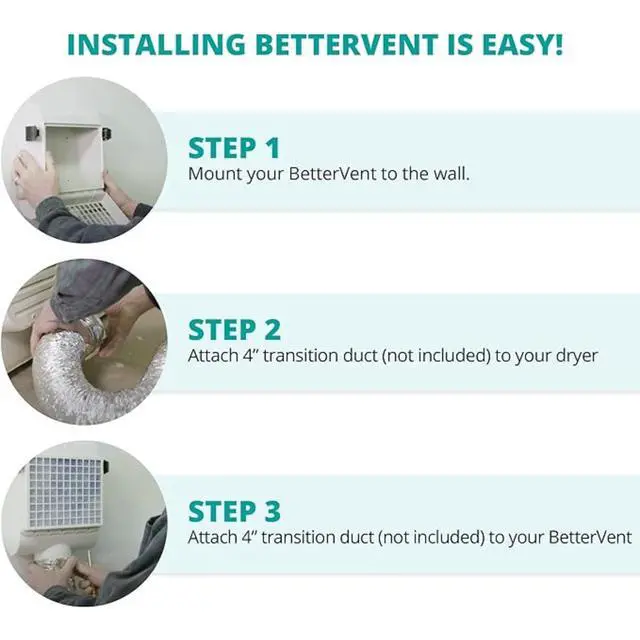 INSTALLING BETTERVENT IS EASY!

STEP 1
Mount your BetterVent to the wall.

STEP 2
Attach 4" transition duct (not included) to your dryer

STEP 3
Attach 4" transition duct (not included) to your BetterVent